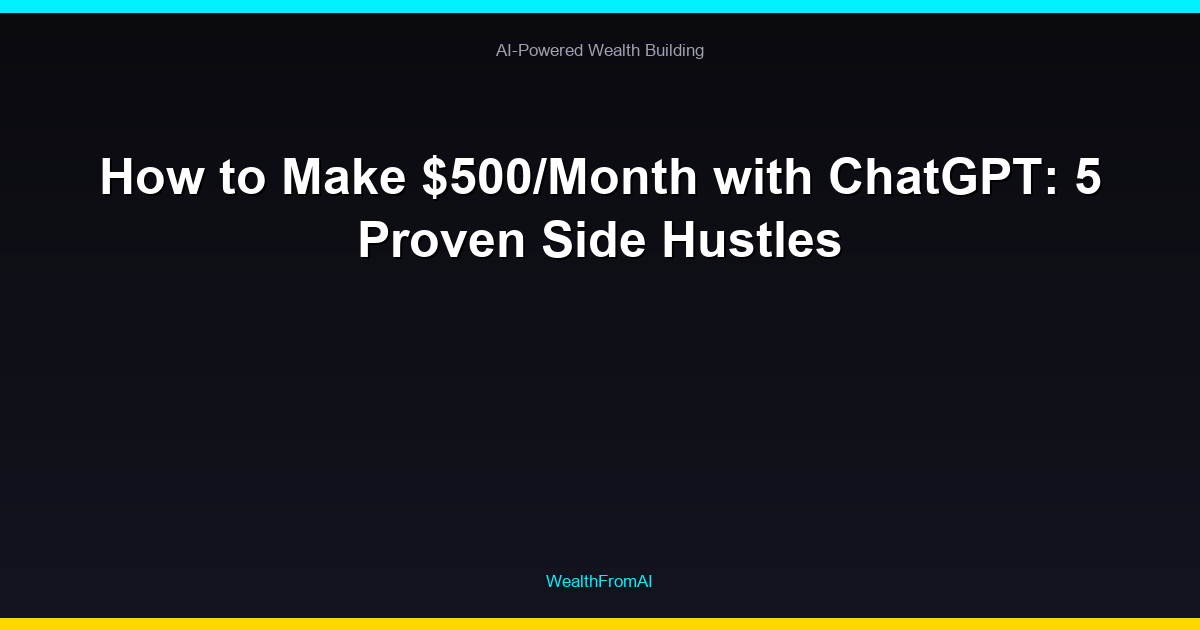 AI-Powered Wealth Building

How to Make \$500/Month with ChatGPT: 5 Proven Side Hustles

WealthFromAI